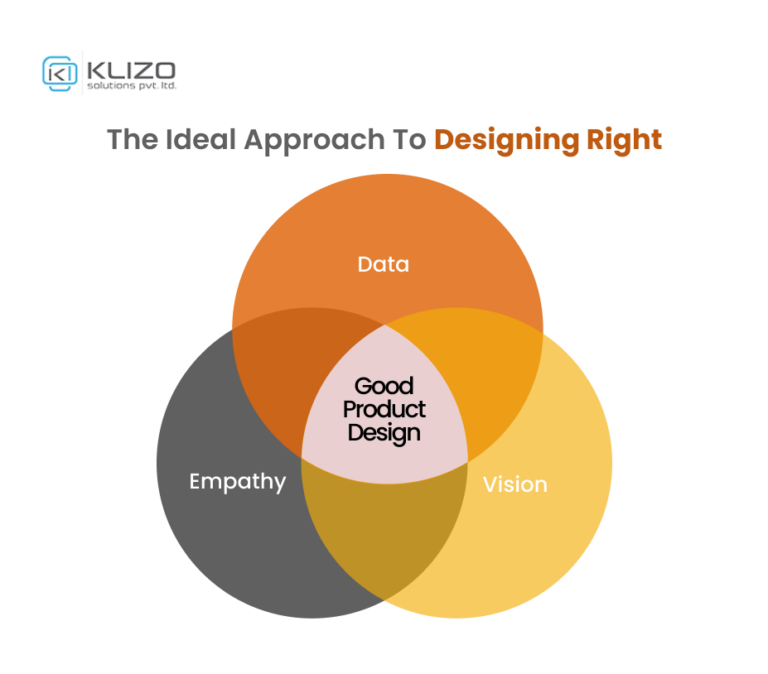 KLIZO
solutions pvt. ltd.

The Ideal Approach To Designing Right

Data

Good Product Design

Empathy

Vision